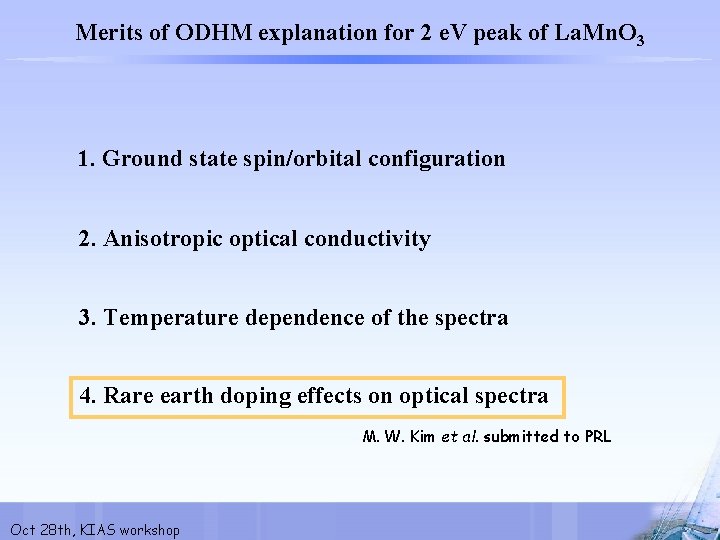 Merits of ODHM explanation for 2 eV peak of $LaMnO_3$

1. Ground state spin/orbital configuration

2. Anisotropic optical conductivity

3. Temperature dependence of the spectra

4. Rare earth doping effects on optical spectra

M. W. Kim et al. submitted to PRL

Oct 28th, KIAS workshop